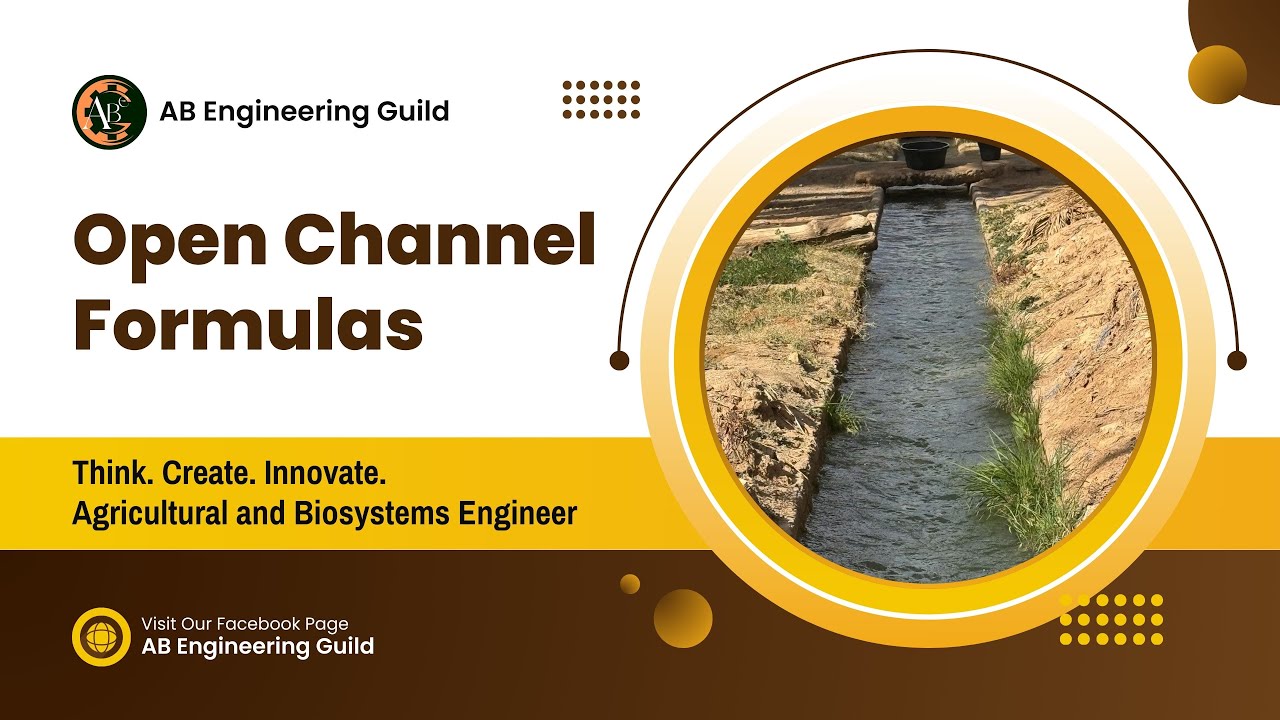 ABE

AB Engineering Guild

Open Channel Formulas

Think. Create. Innovate.
Agricultural and Biosystems Engineer

Visit Our Facebook Page
AB Engineering Guild